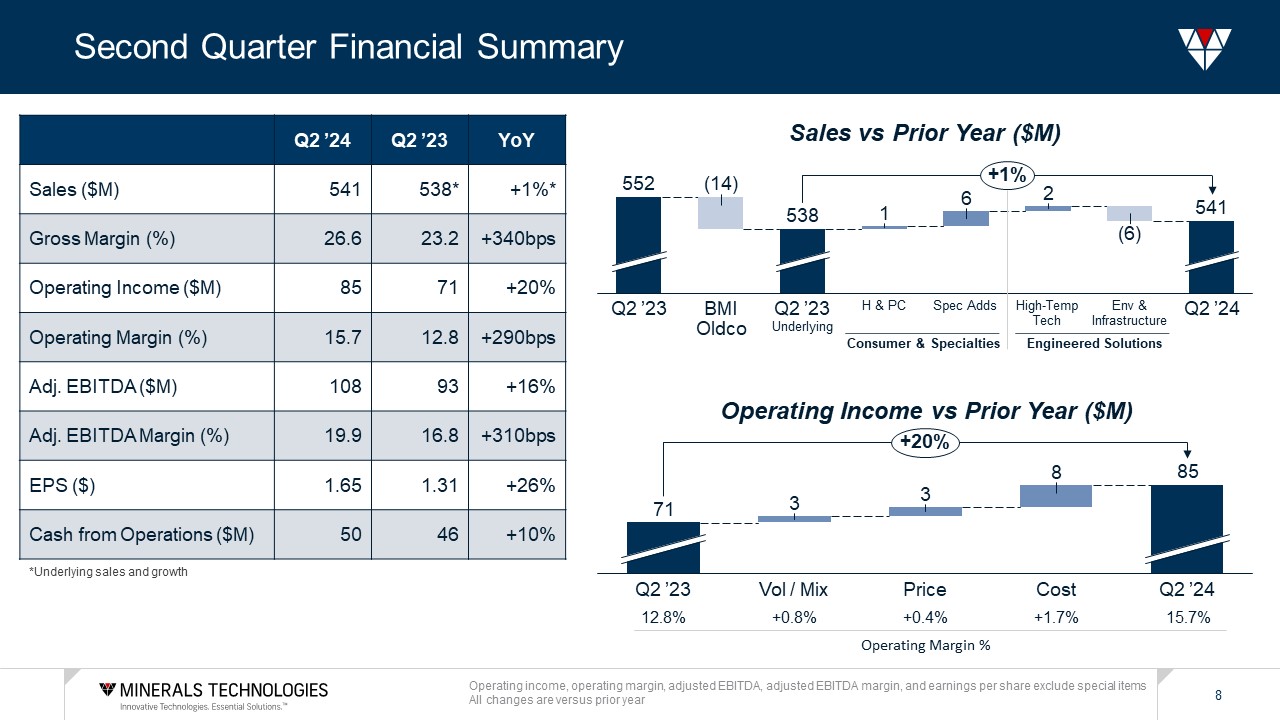 Second Quarter Financial Summary

| | Q2 '24 | Q2 '23 | YoY |
|---|---|---|---|
| Sales ($M) | 541 | 538* | +1%* |
| Gross Margin (%) | 26.6 | 23.2 | +340bps |
| Operating Income ($M) | 85 | 71 | +20% |
| Operating Margin (%) | 15.7 | 12.8 | +290bps |
| Adj. EBITDA ($M) | 108 | 93 | +16% |
| Adj. EBITDA Margin (%) | 19.9 | 16.8 | +310bps |
| EPS ($) | 1.65 | 1.31 | +26% |
| Cash from Operations ($M) | 50 | 46 | +10% |

*Underlying sales and growth

Sales vs Prior Year ($M)

+1%

552 (14) 538 1 6 2 (6) 541

Q2 '23 BMI Oldco Q2 '23 Underlying H & PC Spec Adds High-Temp Tech Env & Infrastructure Q2 '24

Consumer & Specialties Engineered Solutions

Operating Income vs Prior Year ($M)

+20%

71 3 3 8 85

Q2 '23 Vol / Mix Price Cost Q2 '24

12.8% +0.8% +0.4% +1.7% 15.7%

Operating Margin %

MINERALS TECHNOLOGIES
Innovative Technologies. Essential Solutions.™

Operating income, operating margin, adjusted EBITDA, adjusted EBITDA margin, and earnings per share exclude special items
All changes are versus prior year

8